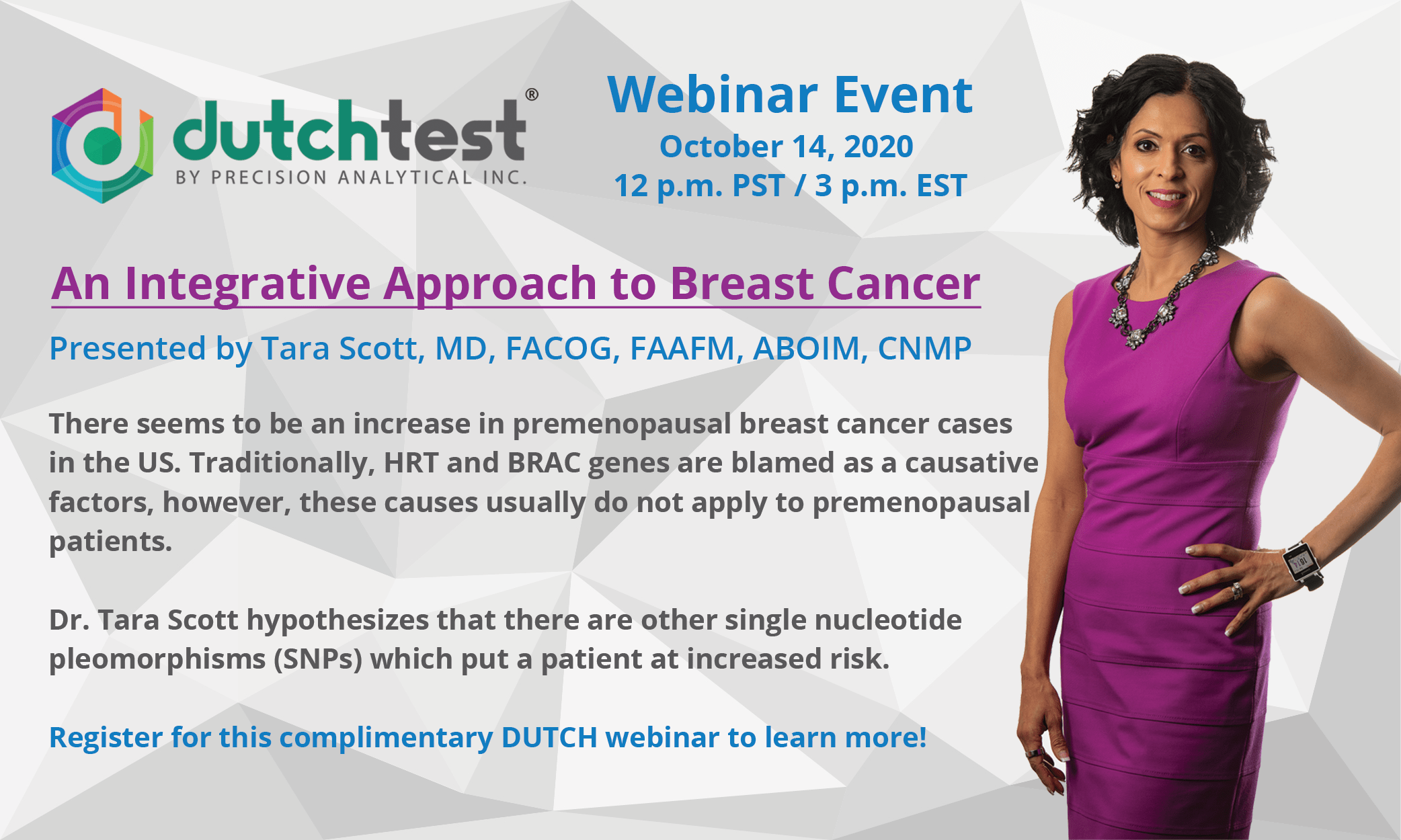 dutchtest®
BY PRECISION ANALYTICAL INC.

Webinar Event
October 14, 2020
12 p.m. PST / 3 p.m. EST

An Integrative Approach to Breast Cancer

Presented by Tara Scott, MD, FACOG, FAAFM, ABOIM, CNMP

There seems to be an increase in premenopausal breast cancer cases in the US. Traditionally, HRT and BRAC genes are blamed as a causative factors, however, these causes usually do not apply to premenopausal patients.

Dr. Tara Scott hypothesizes that there are other single nucleotide pleomorphisms (SNPs) which put a patient at increased risk.

Register for this complimentary DUTCH webinar to learn more!